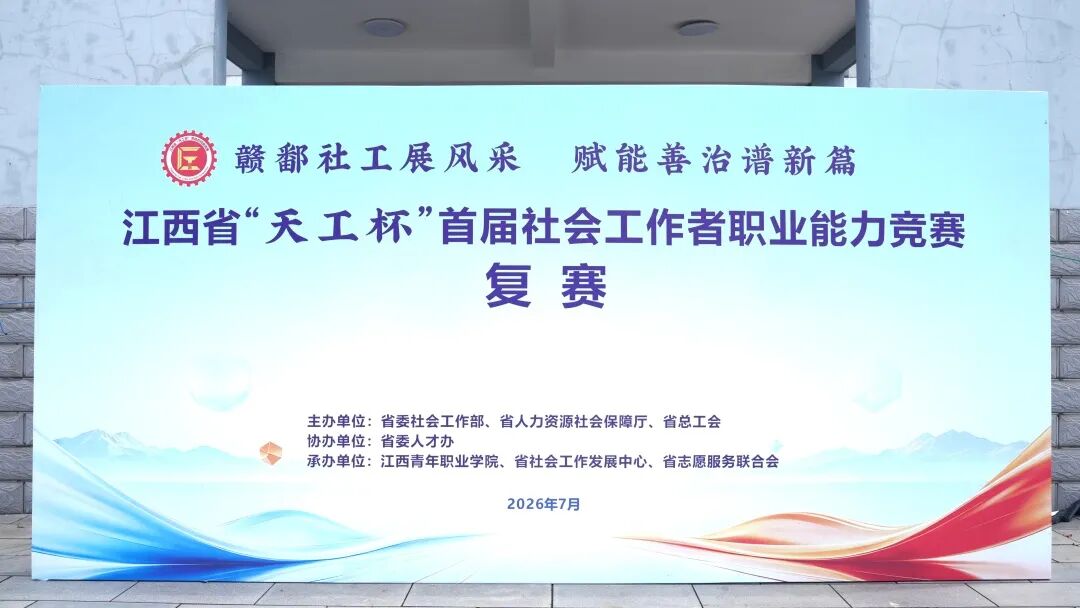 赣鄱社工展风采　赋能善治谱新篇

江西省“天工杯”首届社会工作者职业能力竞赛

复赛

主办单位：省委社会工作部、省人力资源社会保障厅、省总工会
协办单位：省委人才办
承办单位：江西青年职业学院、省社会工作发展中心、省志愿服务联合会

2026年7月